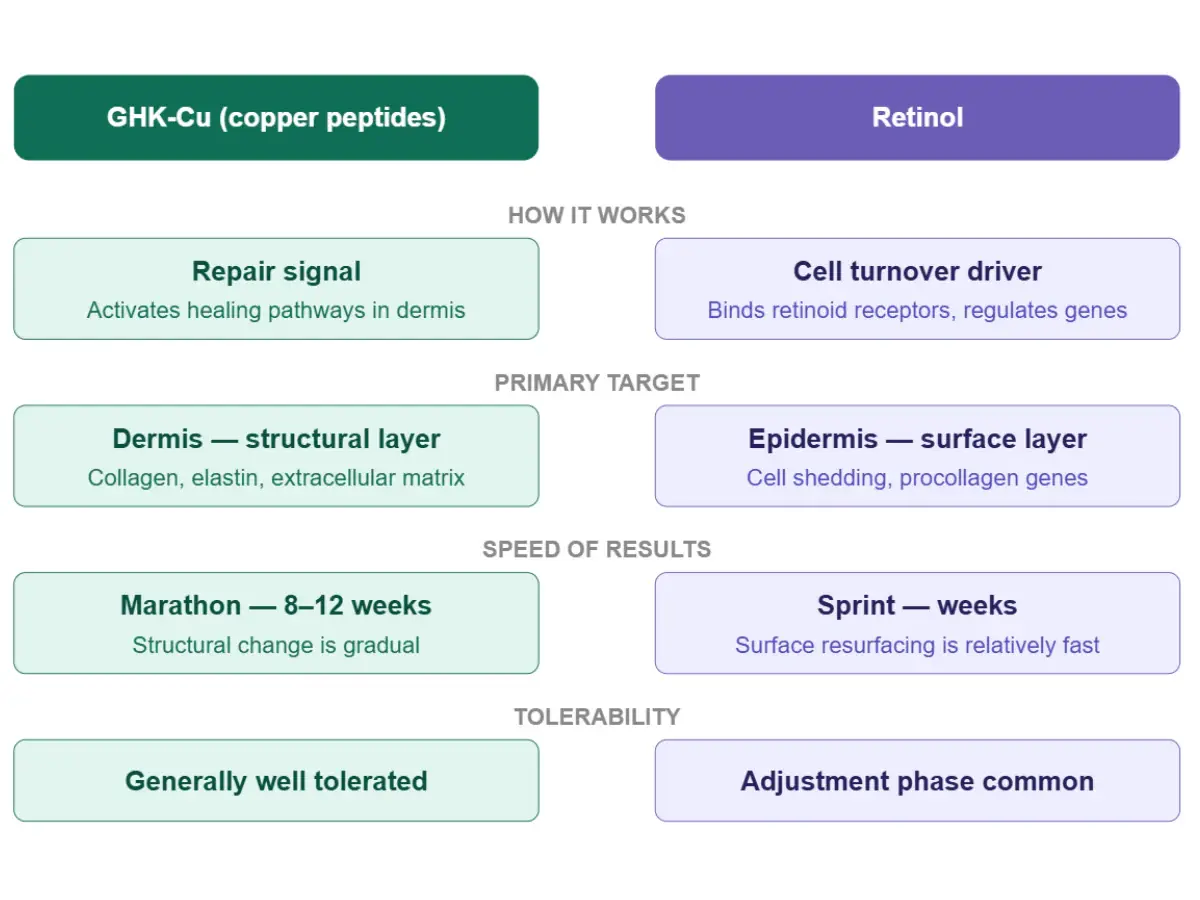 GHK-Cu (copper peptides)

Retinol

HOW IT WORKS

Repair signal
Activates healing pathways in dermis

Cell turnover driver
Binds retinoid receptors, regulates genes

PRIMARY TARGET

Dermis — structural layer
Collagen, elastin, extracellular matrix

Epidermis — surface layer
Cell shedding, procollagen genes

SPEED OF RESULTS

Marathon — 8–12 weeks
Structural change is gradual

Sprint — weeks
Surface resurfacing is relatively fast

TOLERABILITY

Generally well tolerated

Adjustment phase common